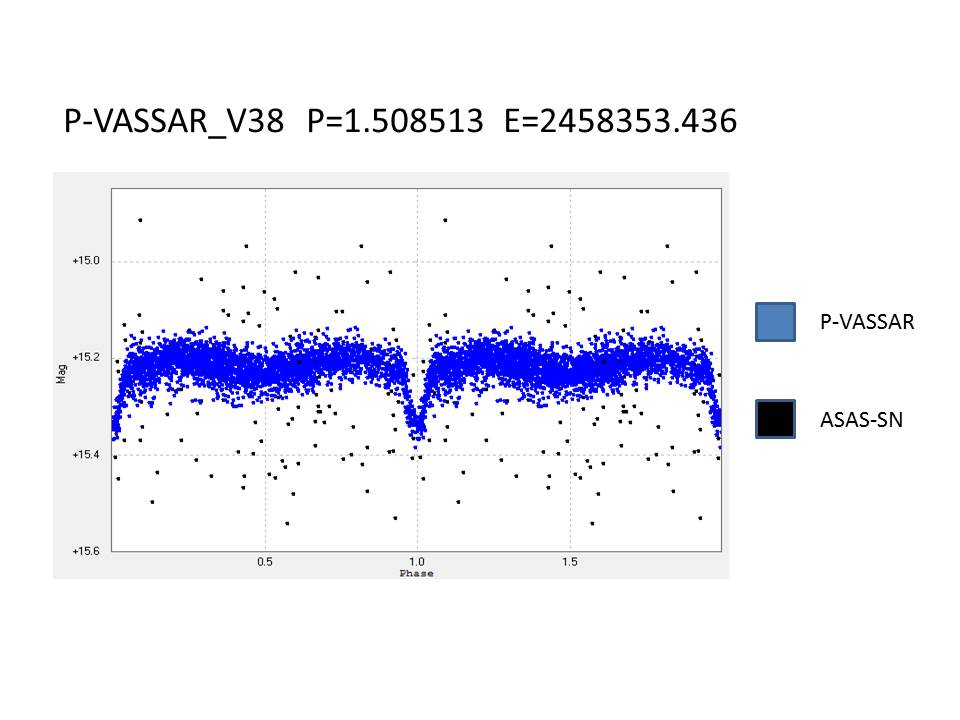 P-VASSAR_V38 P=1.508513 E=2458353.436

+15.0
+15.2
+15.4
+15.6
Mag
0.5
1.0
1.5
Phase

P-VASSAR

ASAS-SN